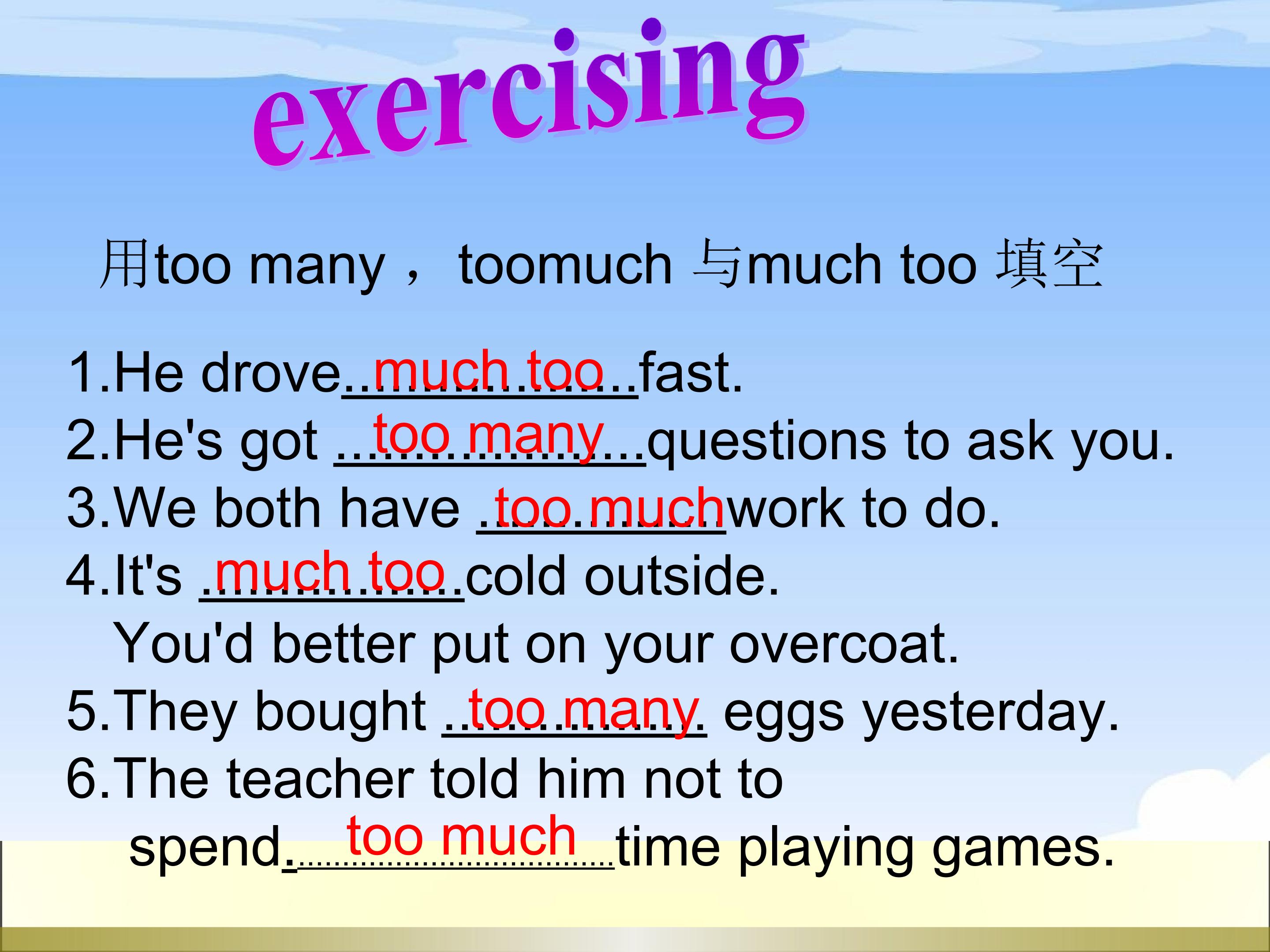 exercising

用too many， toomuch 与much too 填空

1.He drove much too fast.
2.He's got too many questions to ask you.
3.We both have too much work to do.
4.It's much too cold outside. You'd better put on your overcoat.
5.They bought too many eggs yesterday.
6.The teacher told him not to spend too much time playing games.